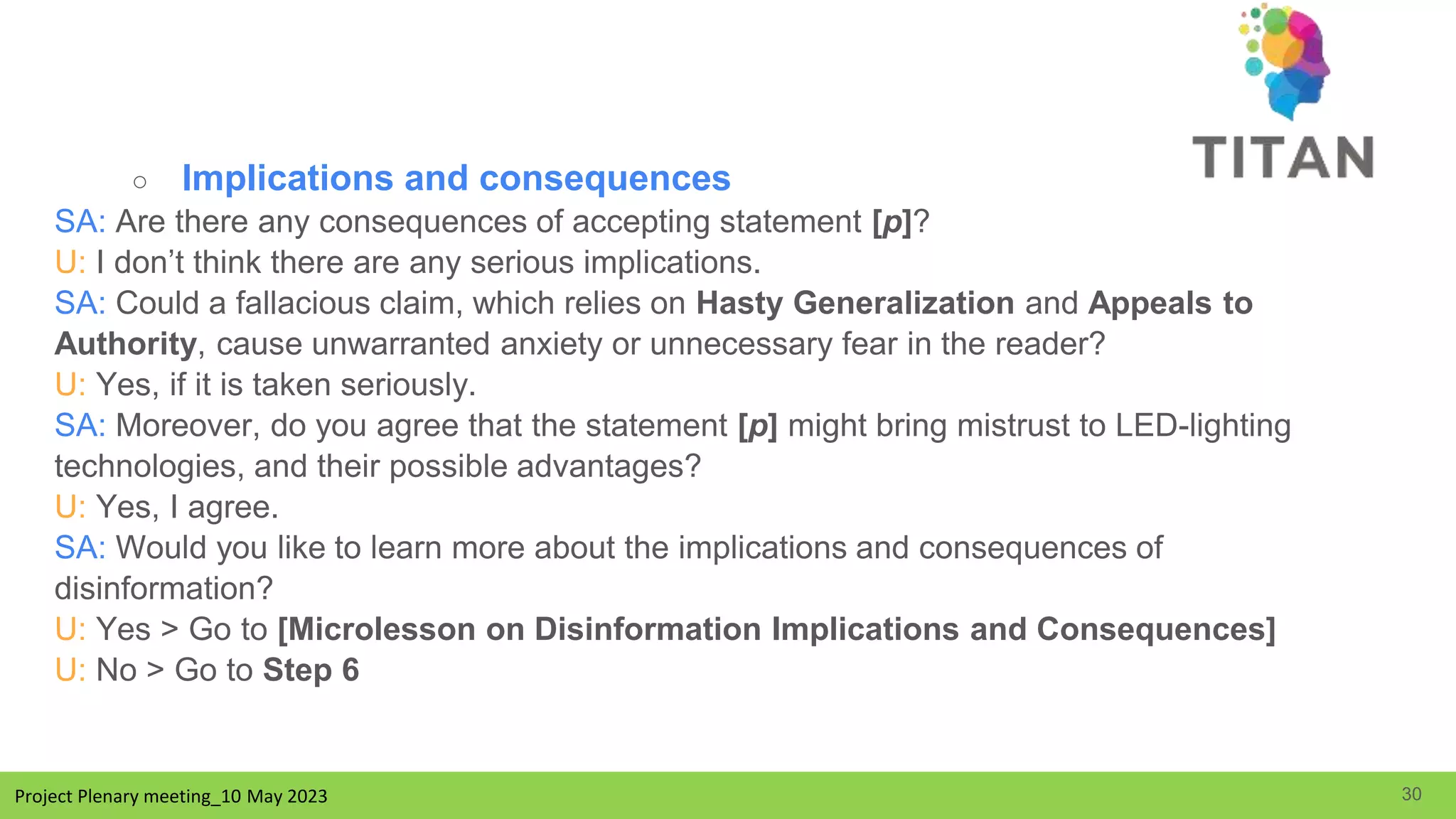 TITAN

○ Implications and consequences

SA: Are there any consequences of accepting statement [p]?
U: I don’t think there are any serious implications.
SA: Could a fallacious claim, which relies on Hasty Generalization and Appeals to Authority, cause unwarranted anxiety or unnecessary fear in the reader?
U: Yes, if it is taken seriously.
SA: Moreover, do you agree that the statement [p] might bring mistrust to LED-lighting technologies, and their possible advantages?
U: Yes, I agree.
SA: Would you like to learn more about the implications and consequences of disinformation?
U: Yes > Go to [Microlesson on Disinformation Implications and Consequences]
U: No > Go to Step 6

Project Plenary meeting_10 May 2023

30